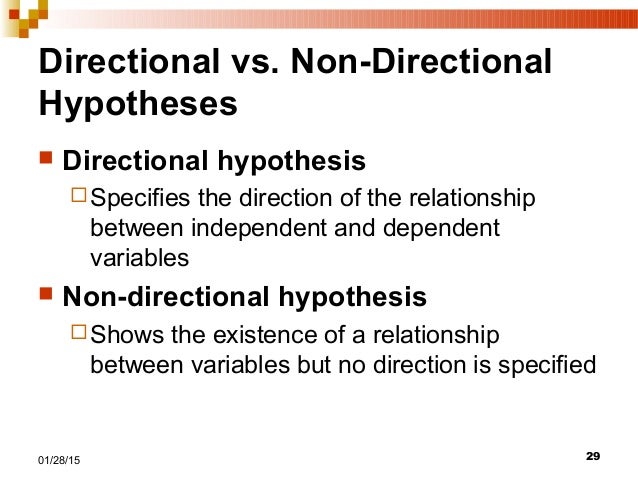 Directional vs. Non-Directional Hypotheses

Directional hypothesis

Specifies the direction of the relationship between independent and dependent variables

Non-directional hypothesis

Shows the existence of a relationship between variables but no direction is specified

01/28/15

29